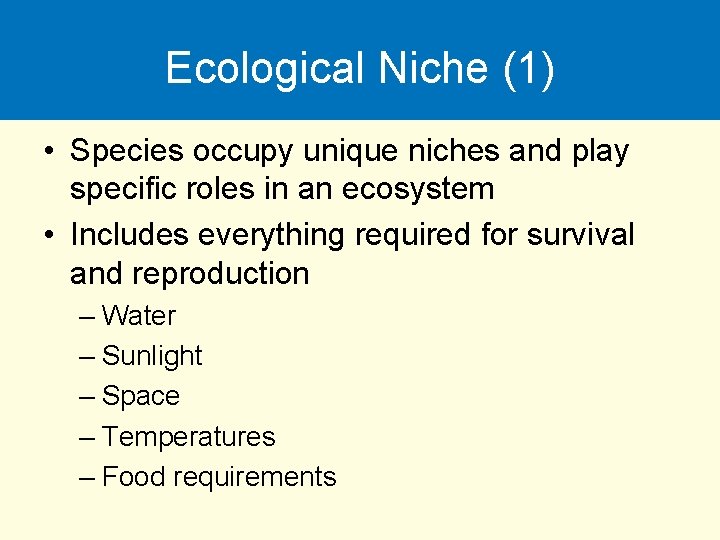 Ecological Niche (1)

• Species occupy unique niches and play specific roles in an ecosystem

• Includes everything required for survival and reproduction
– Water
– Sunlight
– Space
– Temperatures
– Food requirements